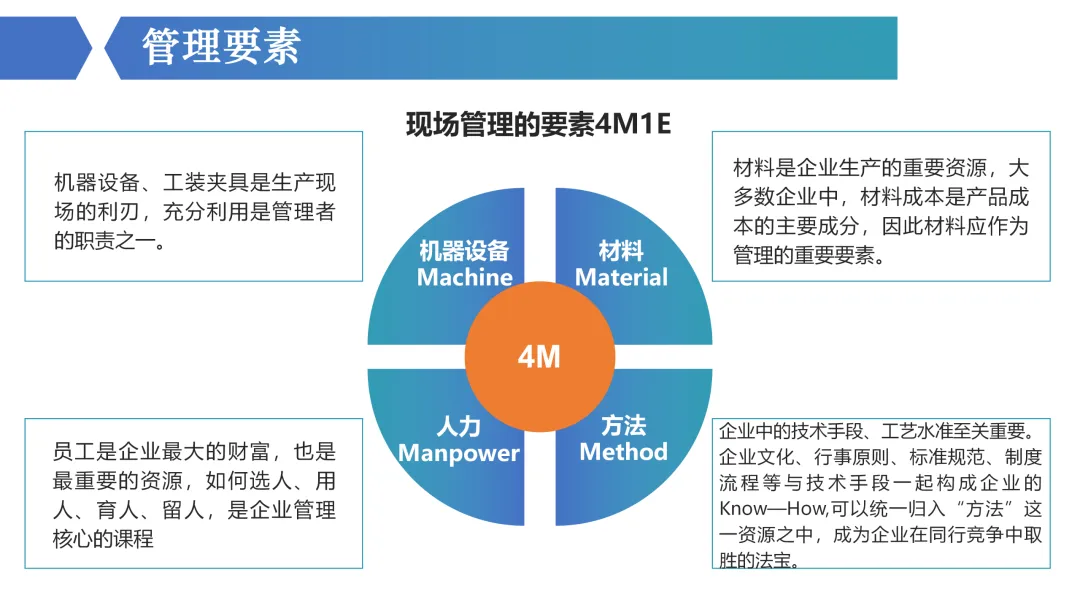 管理要素

现场管理的要素4M1E

机器设备、工装夹具是生产现场的利刃，充分利用是管理者的职责之一。

材料是企业生产的重要资源，大多数企业中，材料成本是产品成本的主要成分，因此材料应作为管理的重要要素。

机器设备
Machine

材料
Material

4M

人力
Manpower

方法
Method

员工是企业最大的财富，也是最重要的资源，如何选人、用人、育人、留人，是企业管理核心的课程

企业中的技术手段、工艺水准至关重要。企业文化、行事原则、标准规范、制度流程等与技术手段一起构成企业的Know—How,可以统一归入“方法”这一资源之中，成为企业在同行竞争中取胜的法宝。